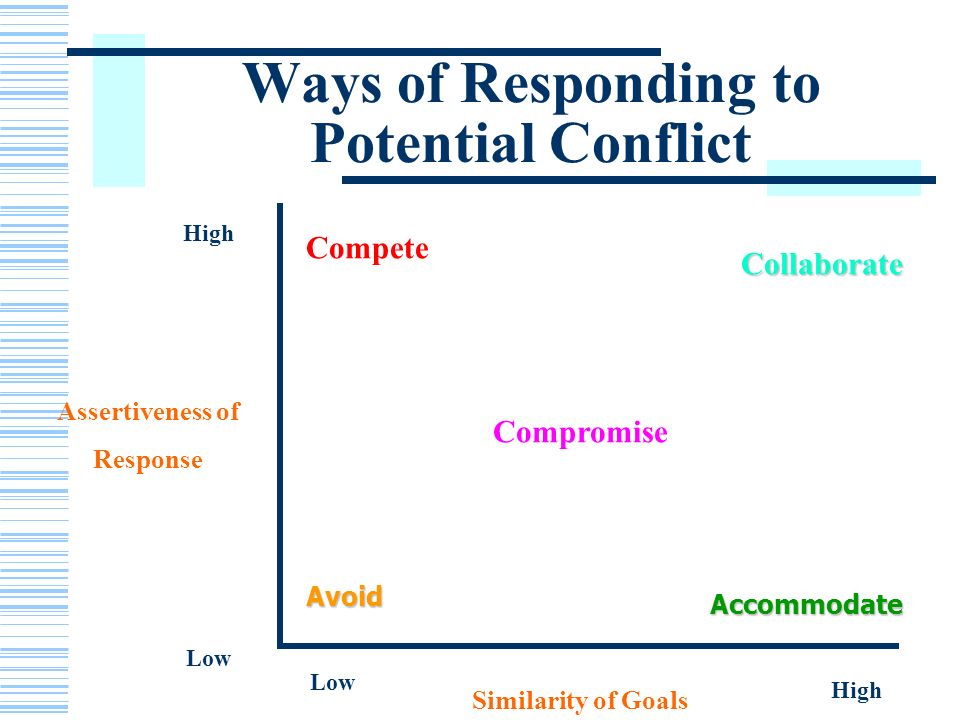 Ways of Responding to Potential Conflict

High

Compete

Collaborate

Assertiveness of Response

Compromise

Avoid

Accommodate

Low

Low

Similarity of Goals

High